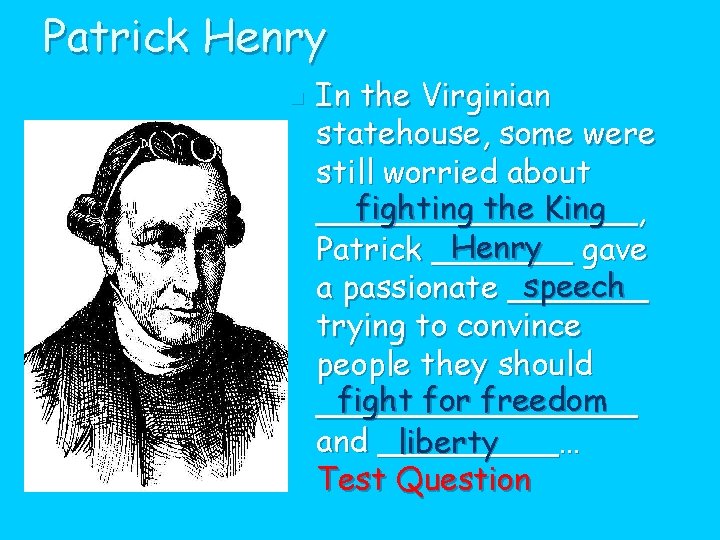 Patrick Henry

• In the Virginian statehouse, some were still worried about fighting the King, Patrick Henry gave a passionate speech trying to convince people they should fight for freedom and liberty... Test Question